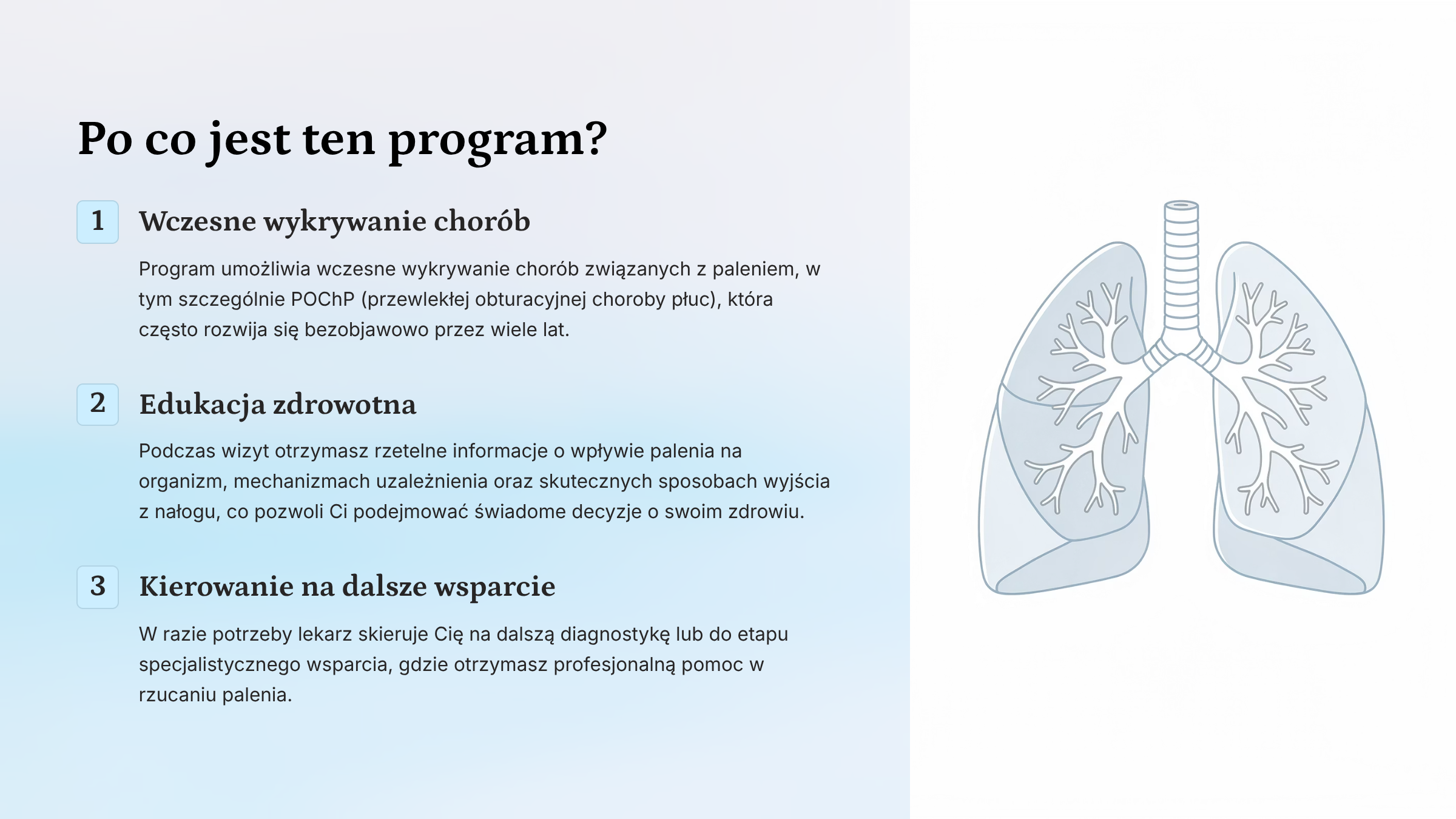 Po co jest ten program?

1 Wczesne wykrywanie chorób

Program umożliwia wczesne wykrywanie chorób związanych z paleniem, w tym szczególnie POChP (przewlekłej obturacyjnej choroby płuc), która często rozwija się bezobjawowo przez wiele lat.

2 Edukacja zdrowotna

Podczas wizyt otrzymasz rzetelne informacje o wpływie palenia na organizm, mechanizmach uzależnienia oraz skutecznych sposobach wyjścia z nałogu, co pozwoli Ci podejmować świadome decyzje o swoim zdrowiu.

3 Kierowanie na dalsze wsparcie

W razie potrzeby lekarz skieruje Cię na dalszą diagnostykę lub do etapu specjalistycznego wsparcia, gdzie otrzymasz profesjonalną pomoc w rzucaniu palenia.